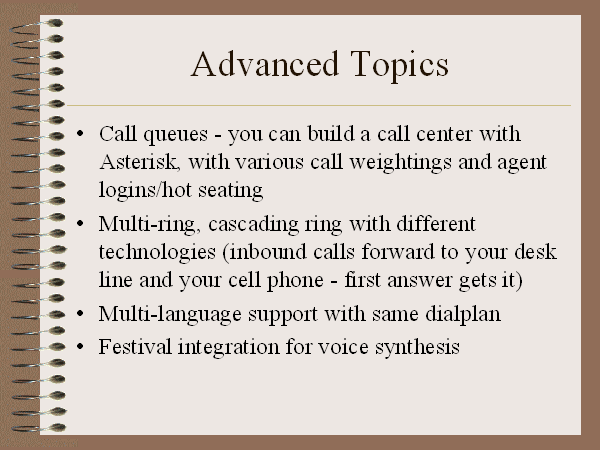 Advanced Topics

• Call queues - you can build a call center with Asterisk, with various call weightings and agent logins/hot seating
• Multi-ring, cascading ring with different technologies (inbound calls forward to your desk line and your cell phone - first answer gets it)
• Multi-language support with same dialplan
• Festival integration for voice synthesis